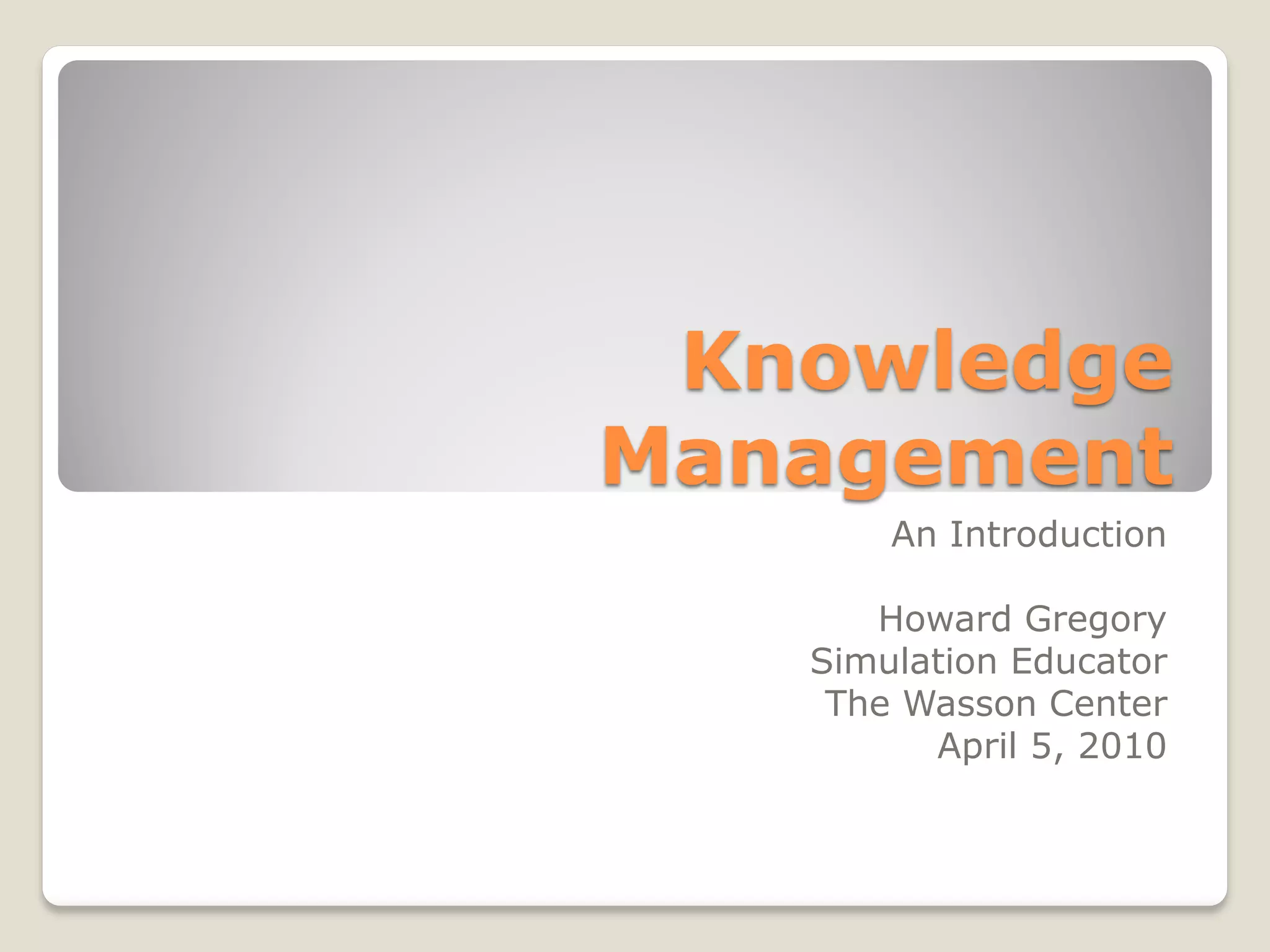 Knowledge Management

An Introduction

Howard Gregory
Simulation Educator
The Wasson Center
April 5, 2010